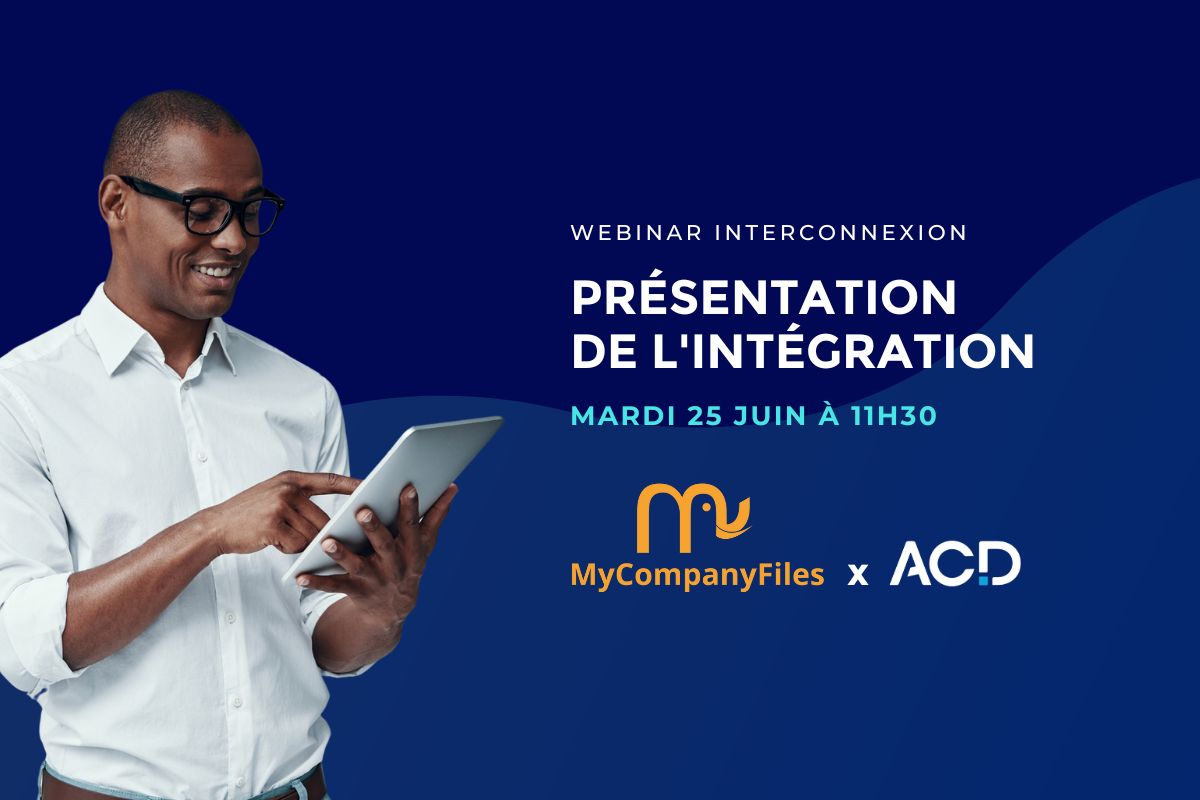 WEBINAR INTERCONNEXION

PRÉSENTATION DE L'INTÉGRATION

MARDI 25 JUIN À 11H30

MyCompanyFiles x ACD